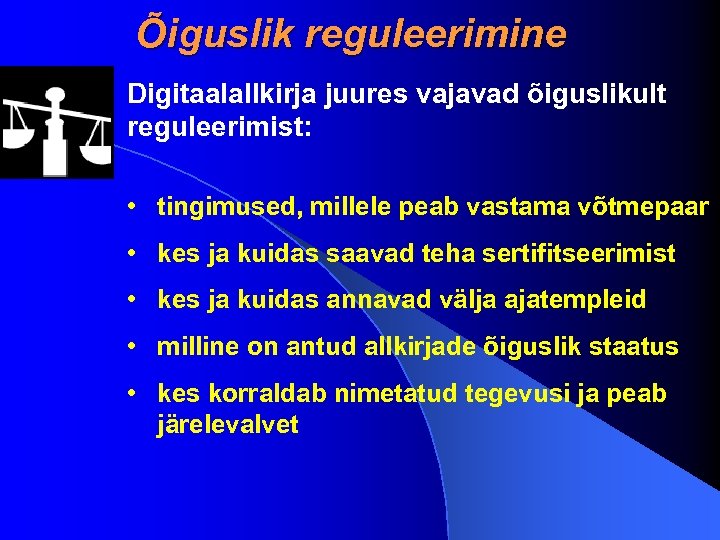 Õiguslik reguleerimine

Digitaalallkirja juures vajavad õiguslikult reguleerimist:

• tingimused, millele peab vastama võtmepaar
• kes ja kuidas saavad teha sertifitseerimist
• kes ja kuidas annavad välja ajatempleid
• milline on antud allkirjade õiguslik staatus
• kes korraldab nimetatud tegevusi ja peab järelevalvet